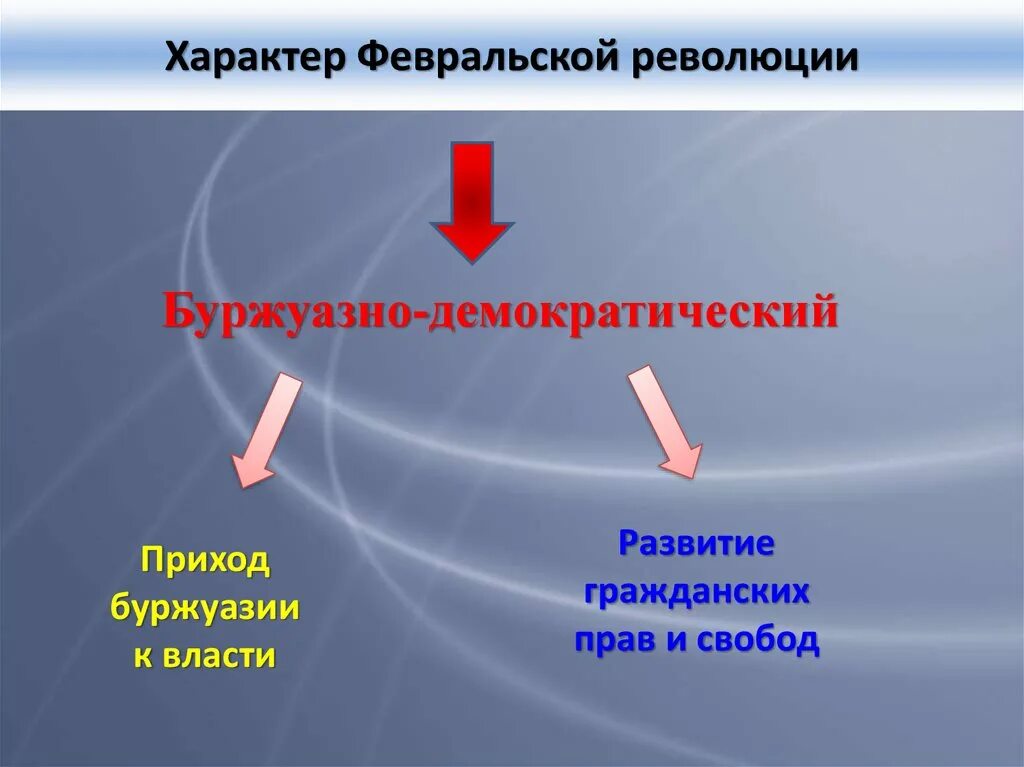 Характер Февральской революции

Буржуазно-демократический

Приход буржуазии к власти

Развитие гражданских прав и свобод